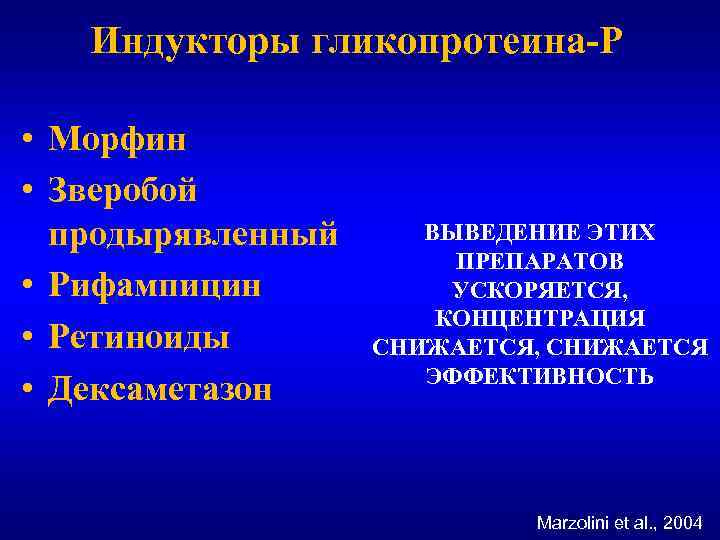 Индукторы гликопротеина-Р

• Морфин
• Зверобой продырявленный
• Рифампицин
• Ретиноиды
• Дексаметазон

ВЫВЕДЕНИЕ ЭТИХ ПРЕПАРАТОВ УСКОРЯЕТСЯ, КОНЦЕНТРАЦИЯ СНИЖАЕТСЯ, СНИЖАЕТСЯ ЭФФЕКТИВНОСТЬ

Marzolini et al., 2004